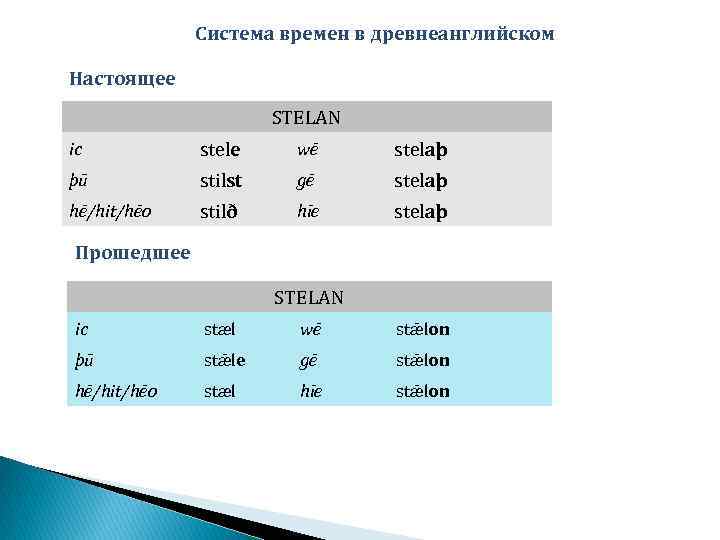 Система времен в древнеанглийском

Настоящее

| STELAN | | | |
|---|---|---|---|
| ic | stele | wē | stelaþ |
| þū | stilst | gē | stelaþ |
| hē/hit/hēo | stilð | hīe | stelaþ |

Прошедшее

| STELAN | | | |
|---|---|---|---|
| ic | stæl | wē | stǣlon |
| þū | stǣle | gē | stǣlon |
| hē/hit/hēo | stæl | hīe | stǣlon |